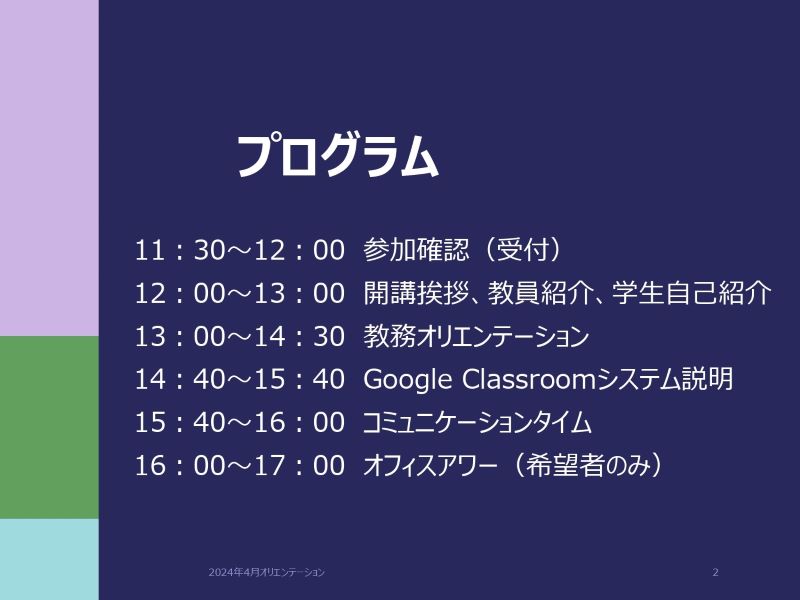 プログラム

11：30～12：00 参加確認（受付）
12：00～13：00 開講挨拶、教員紹介、学生自己紹介
13：00～14：30 教務オリエンテーション
14：40～15：40 Google Classroomシステム説明
15：40～16：00 コミュニケーションタイム
16：00～17：00 オフィスアワー（希望者のみ）

2024年4月オリエンテーション

2